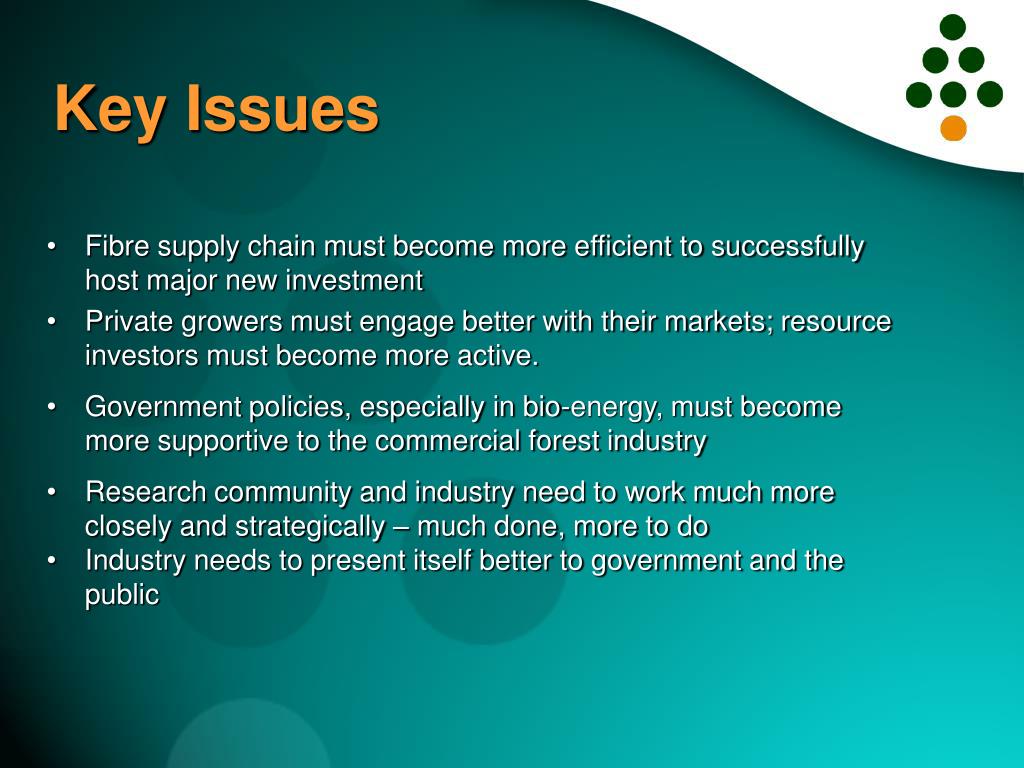 Key Issues

• Fibre supply chain must become more efficient to successfully host major new investment
• Private growers must engage better with their markets; resource investors must become more active.
• Government policies, especially in bio-energy, must become more supportive to the commercial forest industry
• Research community and industry need to work much more closely and strategically – much done, more to do
• Industry needs to present itself better to government and the public